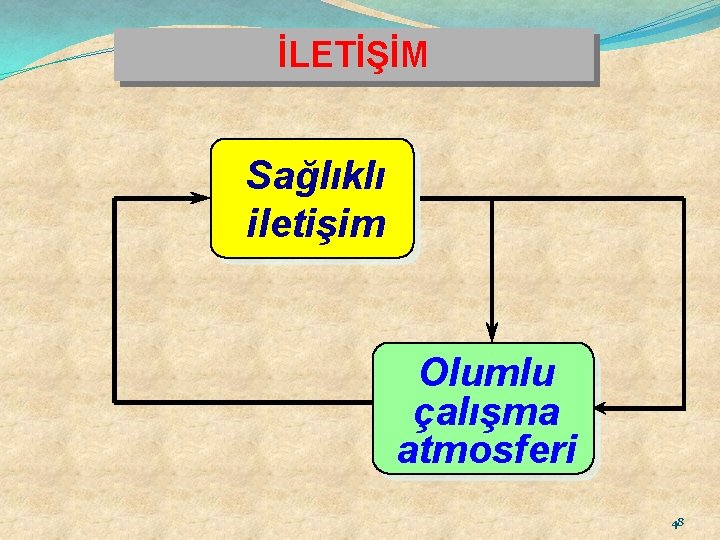 İLETİŞİM

Sağlıklı iletişim

Olumlu çalışma atmosferi

48